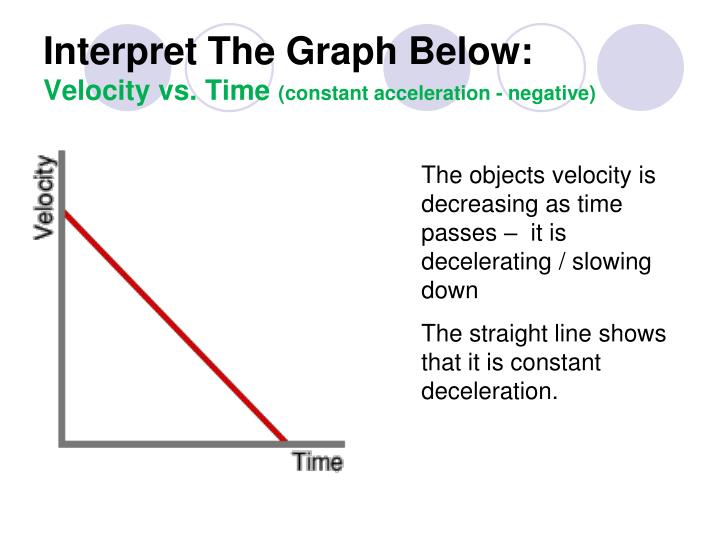 Interpret The Graph Below:
Velocity vs. Time (constant acceleration - negative)

Velocity

Time

The objects velocity is decreasing as time passes – it is decelerating / slowing down

The straight line shows that it is constant deceleration.